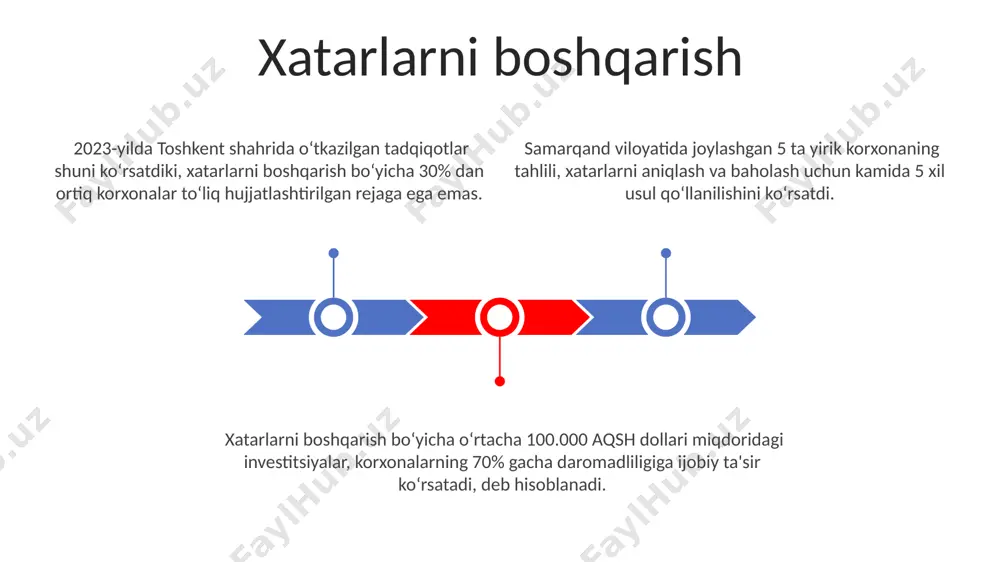 Xatarlarni boshqarish

2023-yilda Toshkent shahrida oʻtkazilgan tadqiqotlar shuni koʻrsatdiki, xatarlarni boshqarish boʻyicha 30% dan ortiq korxonalar toʻliq hujjatlashtirilgan rejaga ega emas.

Samarqand viloyatida joylashgan 5 ta yirik korxonaning tahlili, xatarlarni aniqlash va baholash uchun kamida 5 xil usul qoʻllanilishini koʻrsatdi.

Xatarlarni boshqarish boʻyicha oʻrtacha 100.000 AQSH dollari miqdoridagi investitsiyalar, korxonalarning 70% gacha daromadliligiga ijobiy ta'sir koʻrsatadi, deb hisoblanadi.

FaylHub.uz FaylHub.uz FaylHub.uz FaylHub.uz FaylHub.uz FaylHub.uz